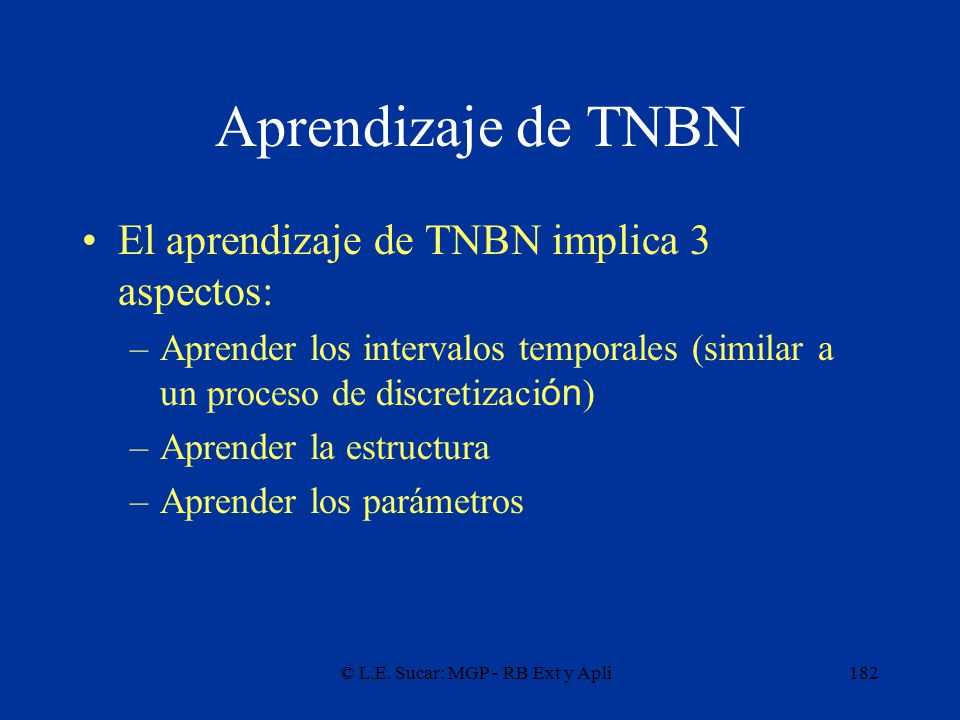 Aprendizaje de TNBN

• El aprendizaje de TNBN implica 3 aspectos:
– Aprender los intervalos temporales (similar a un proceso de discretización)
– Aprender la estructura
– Aprender los parámetros

© L.E. Sucar: MGP - RB Ext y Apli

182